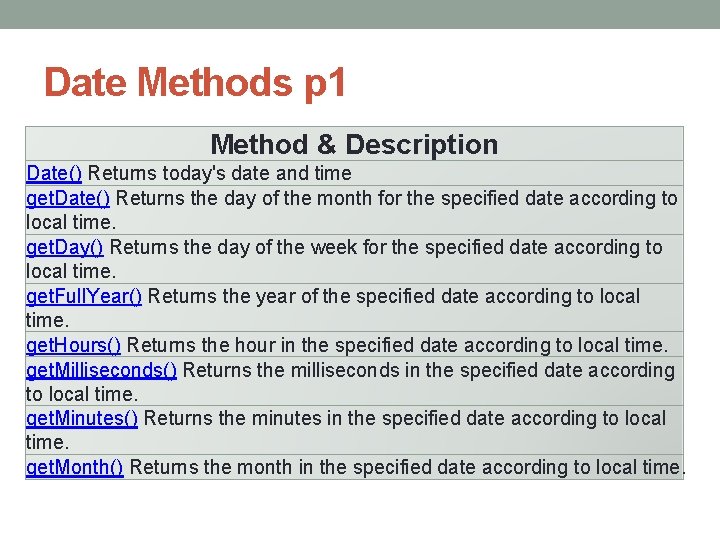 Date Methods p1

| Method & Description |
|---|
| Date() Returns today's date and time |
| getDate() Returns the day of the month for the specified date according to local time. |
| getDay() Returns the day of the week for the specified date according to local time. |
| getFullYear() Returns the year of the specified date according to local time. |
| getHours() Returns the hour in the specified date according to local time. |
| getMilliseconds() Returns the milliseconds in the specified date according to local time. |
| getMinutes() Returns the minutes in the specified date according to local time. |
| getMonth() Returns the month in the specified date according to local time. |